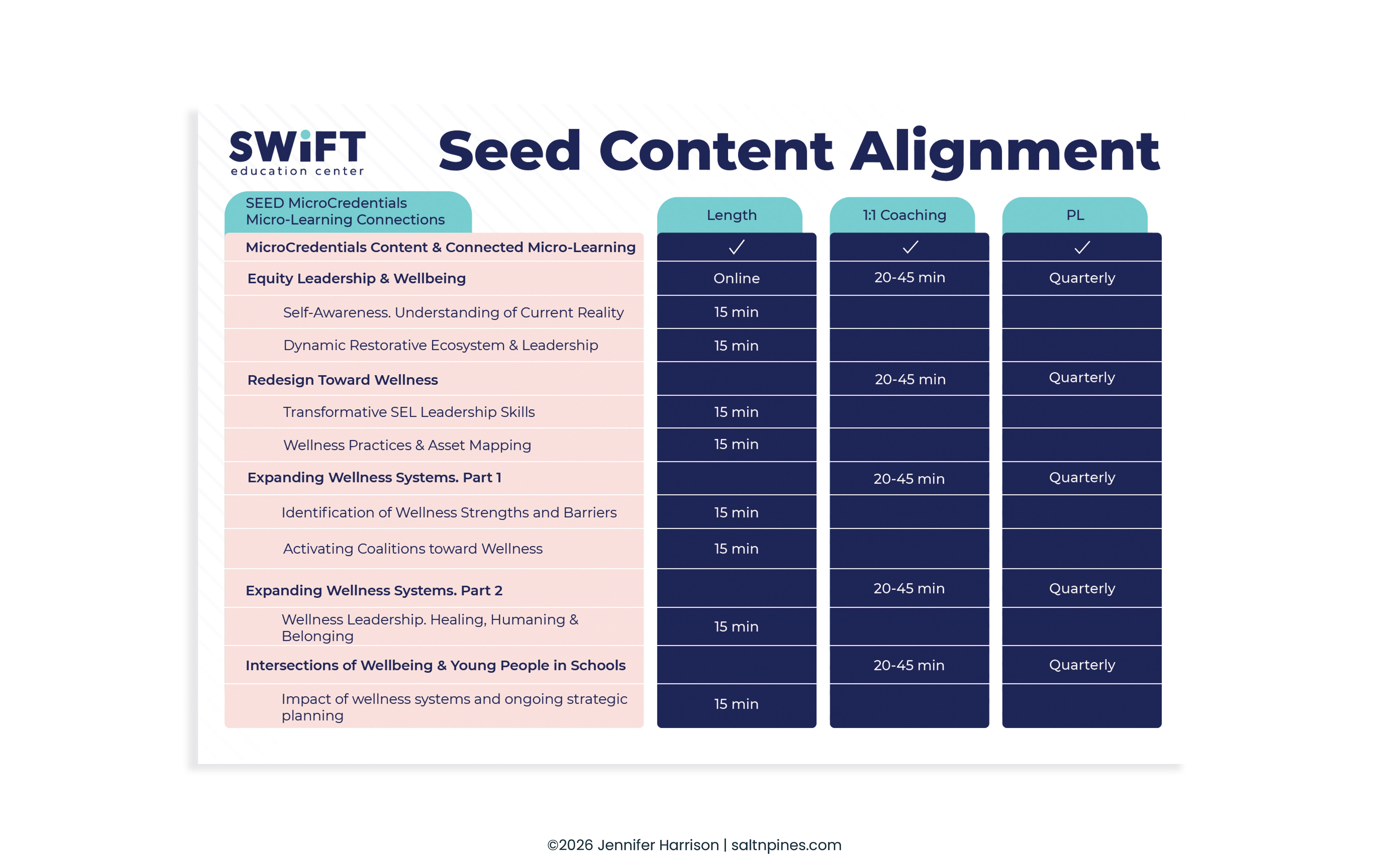 SWiFT
education center

Seed Content Alignment

| SEED MicroCredentials Micro-Learning Connections | Length | 1:1 Coaching | PL |
|---|---|---|---|
| MicroCredentials Content & Connected Micro-Learning | ✓ | ✓ | ✓ |
| Equity Leadership & Wellbeing | Online | 20-45 min | Quarterly |
| Self-Awareness. Understanding of Current Reality | 15 min | | |
| Dynamic Restorative Ecosystem & Leadership | 15 min | | |
| Redesign Toward Wellness | | 20-45 min | Quarterly |
| Transformative SEL Leadership Skills | 15 min | | |
| Wellness Practices & Asset Mapping | 15 min | | |
| Expanding Wellness Systems. Part 1 | | 20-45 min | Quarterly |
| Identification of Wellness Strengths and Barriers | 15 min | | |
| Activating Coalitions toward Wellness | 15 min | | |
| Expanding Wellness Systems. Part 2 | | 20-45 min | Quarterly |
| Wellness Leadership. Healing, Humaning & Belonging | 15 min | | |
| Intersections of Wellbeing & Young People in Schools | | 20-45 min | Quarterly |
| Impact of wellness systems and ongoing strategic planning | 15 min | | |

©2026 Jennifer Harrison | saltnpines.com